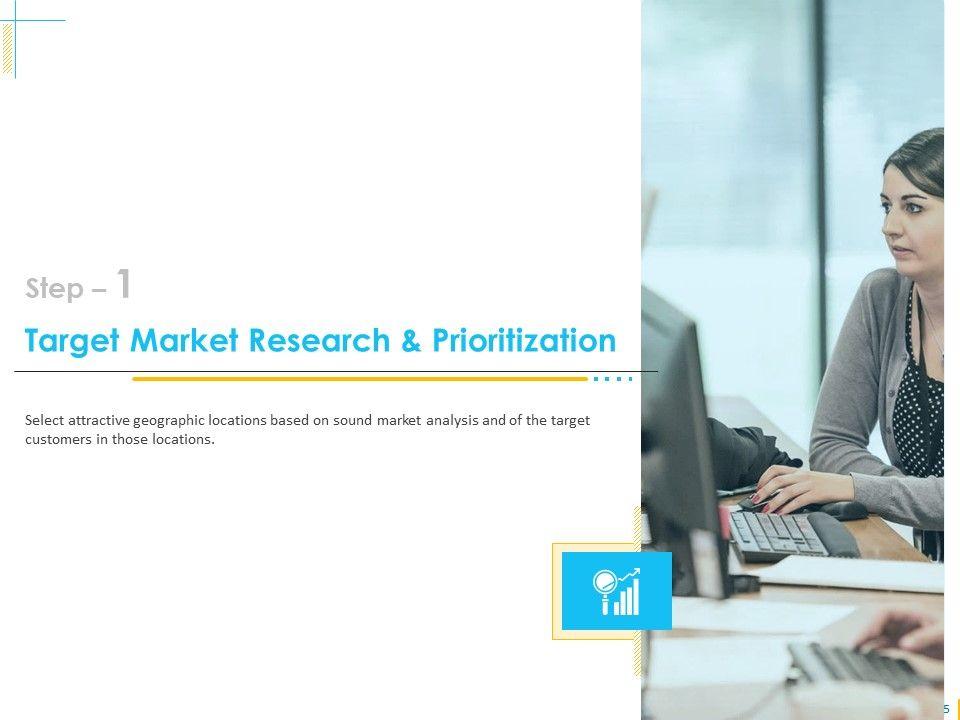 Step – 1

Target Market Research & Prioritization

Select attractive geographic locations based on sound market analysis and of the target customers in those locations.

5